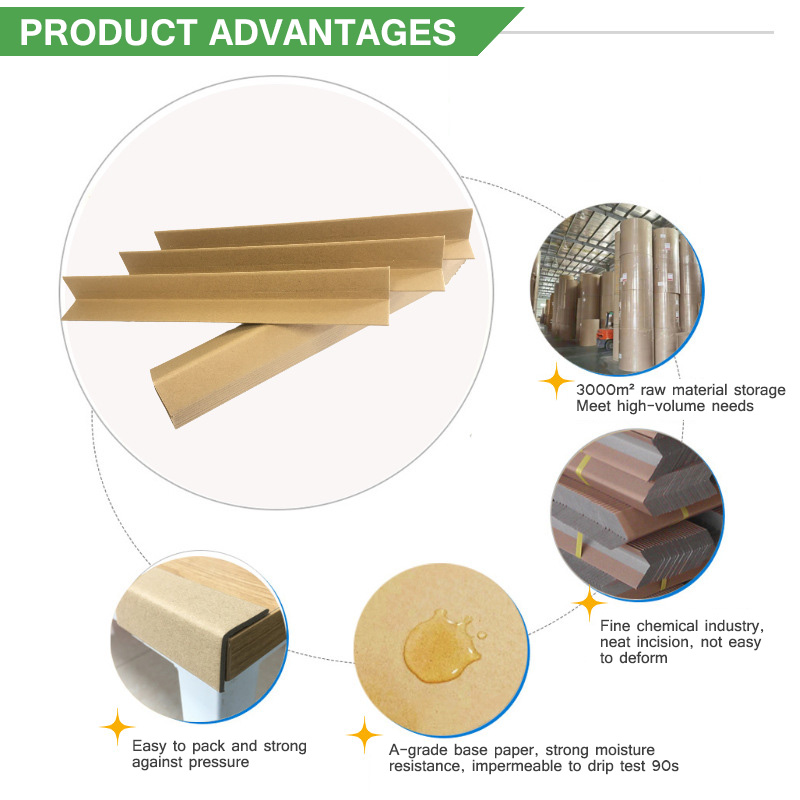 PRODUCT ADVANTAGES

3000m² raw material storage
Meet high-volume needs

Fine chemical industry, neat incision, not easy to deform

Easy to pack and strong against pressure

A-grade base paper, strong moisture resistance, impermeable to drip test 90s